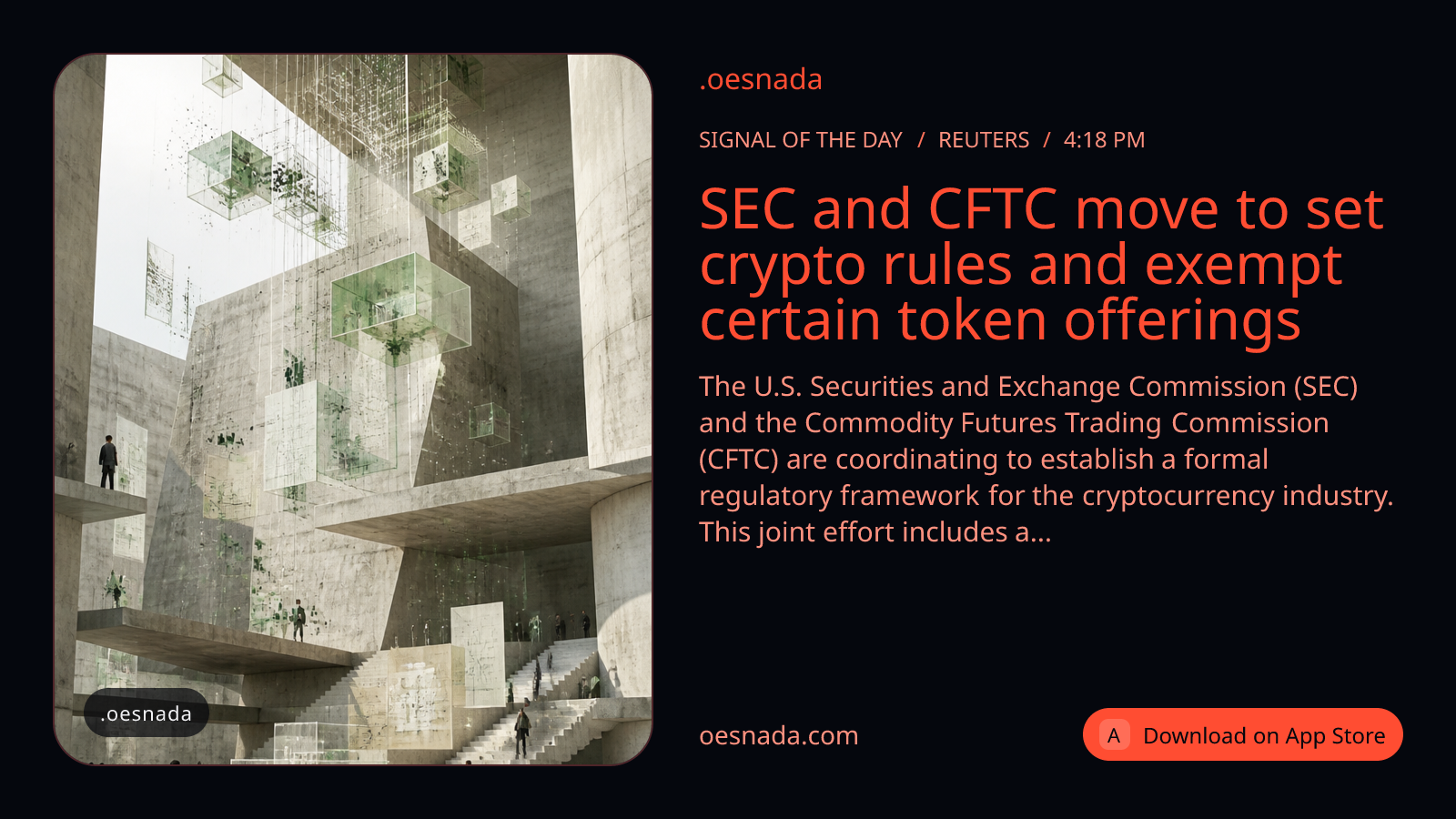 .oesnada

.oesnada

SIGNAL OF THE DAY / REUTERS / 4:18 PM

SEC and CFTC move to set crypto rules and exempt certain token offerings

The U.S. Securities and Exchange Commission (SEC) and the Commodity Futures Trading Commission (CFTC) are coordinating to establish a formal regulatory framework for the cryptocurrency industry. This joint effort includes a...

oesnada.com

A Download on App Store